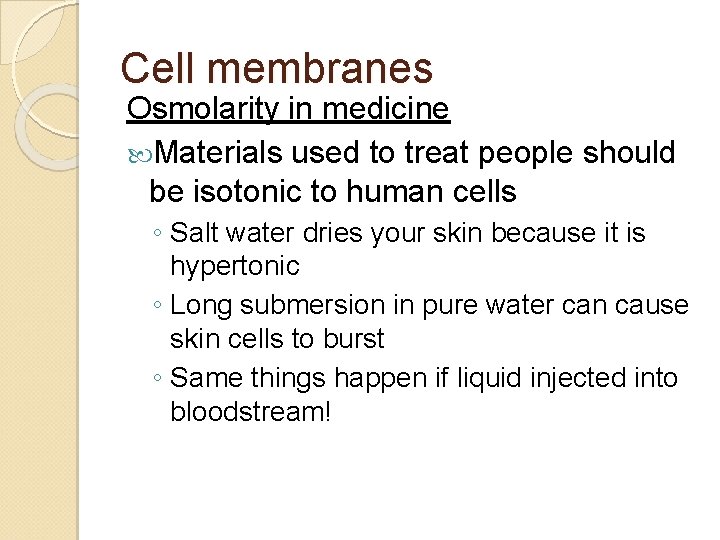 Cell membranes

Osmolarity in medicine

Materials used to treat people should be isotonic to human cells

◦ Salt water dries your skin because it is hypertonic

◦ Long submersion in pure water can cause skin cells to burst

◦ Same things happen if liquid injected into bloodstream!